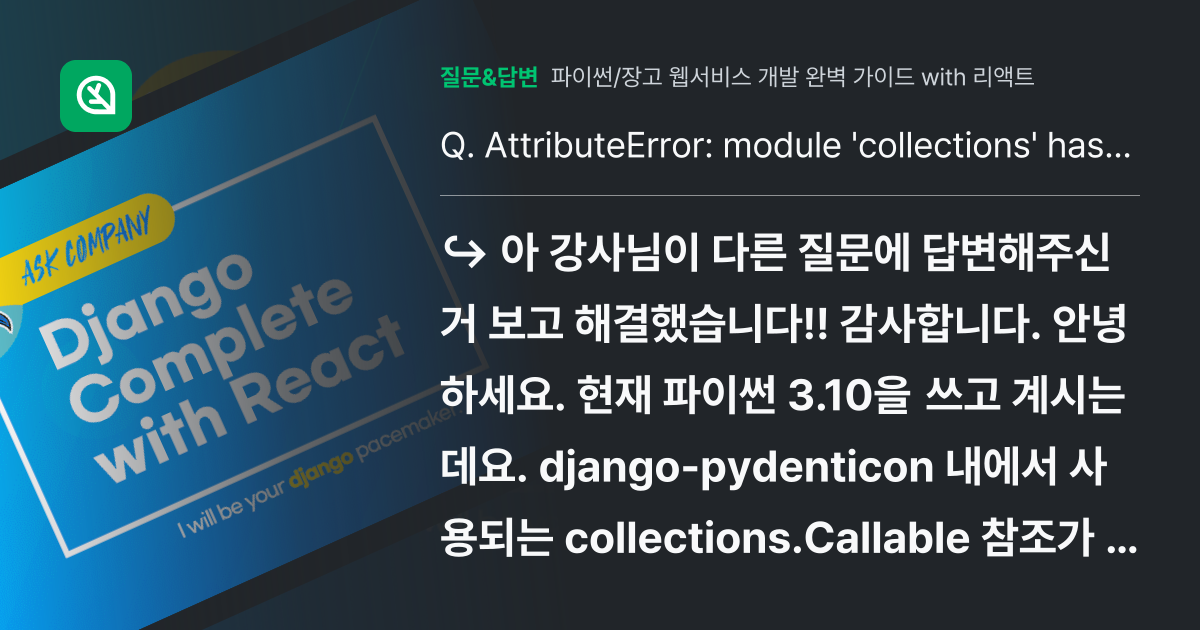 ASK COMPANY

Django Complete with React

I will be your django pacemaker

질문&답변 파이썬/장고 웹서비스 개발 완벽 가이드 with 리액트

Q. AttributeError: module 'collections' has...

↪ 아 강사님이 다른 질문에 답변해주신 거 보고 해결했습니다!! 감사합니다. 안녕하세요. 현재 파이썬 3.10을 쓰고 계시는데요. django-pydenticon 내에서 사용되는 collections.Callable 참조가 ...